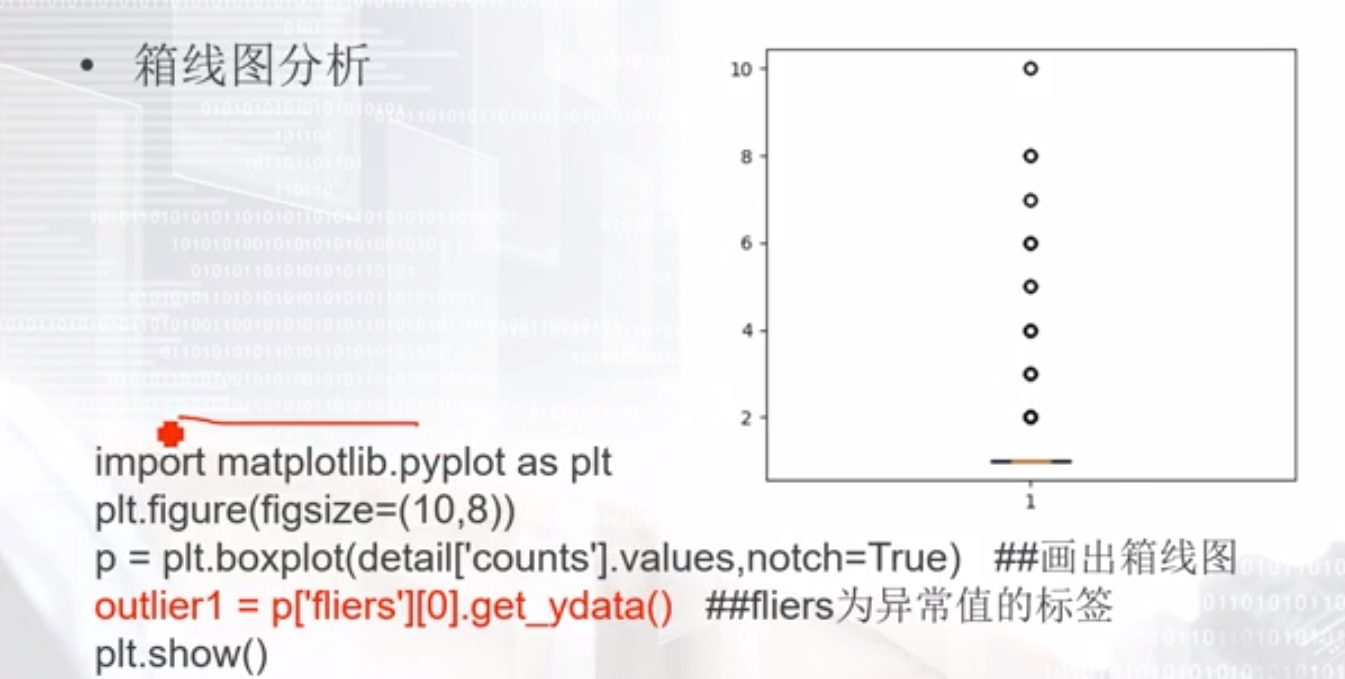 • 箱线图分析

10
8
6
4
2
1

import matplotlib.pyplot as plt
plt.figure(figsize=(10,8))
p = plt.boxplot(detail['counts'].values,notch=True) ##画出箱线图
outlier1 = p['fliers'][0].get_ydata() ##fliers为异常值的标签
plt.show()